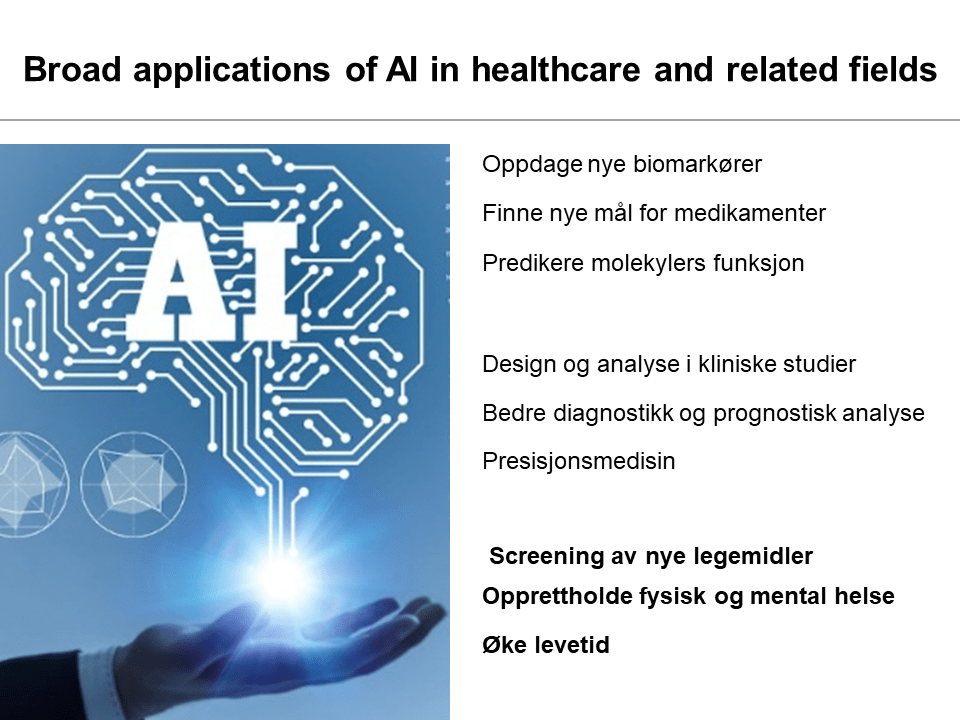 Broad applications of AI in healthcare and related fields

AI

Oppdage nye biomarkører

Finne nye mål for medikamenter

Predikere molekylers funksjon

Design og analyse i kliniske studier

Bedre diagnostikk og prognostisk analyse

Presisjonsmedisin

Screening av nye legemidler

Opprettholde fysisk og mental helse

Øke levetid